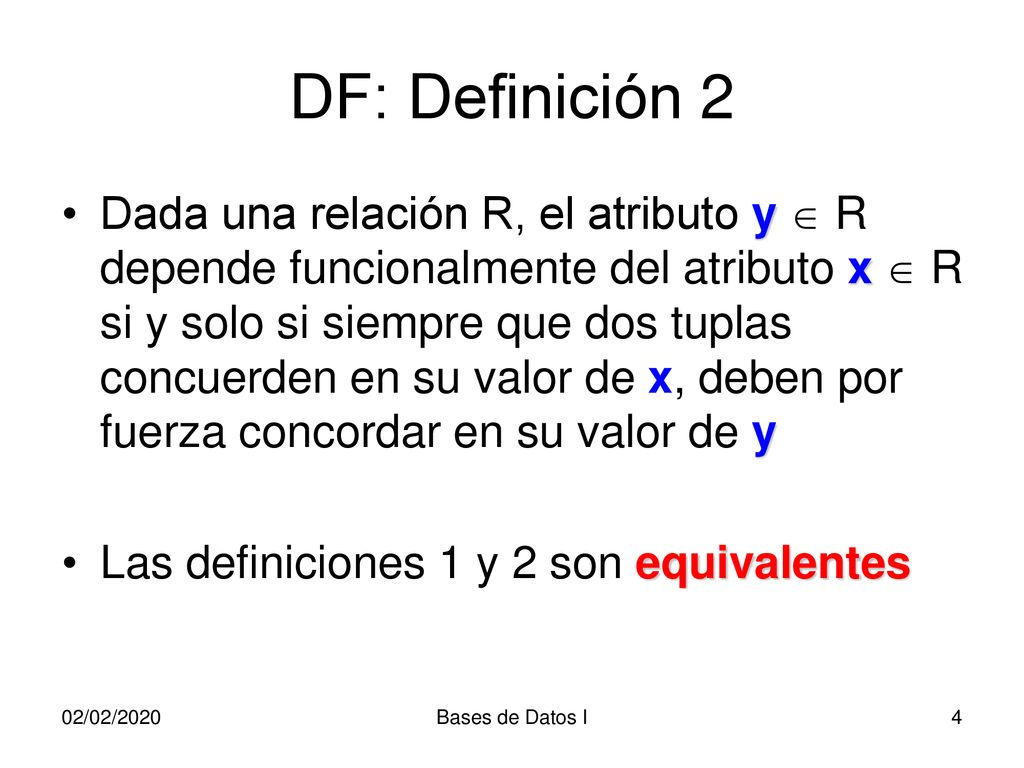 DF: Definición 2

• Dada una relación R, el atributo y $\in$ R depende funcionalmente del atributo x $\in$ R si y solo si siempre que dos tuplas concuerden en su valor de x, deben por fuerza concordar en su valor de y

• Las definiciones 1 y 2 son equivalentes

02/02/2020 Bases de Datos I 4